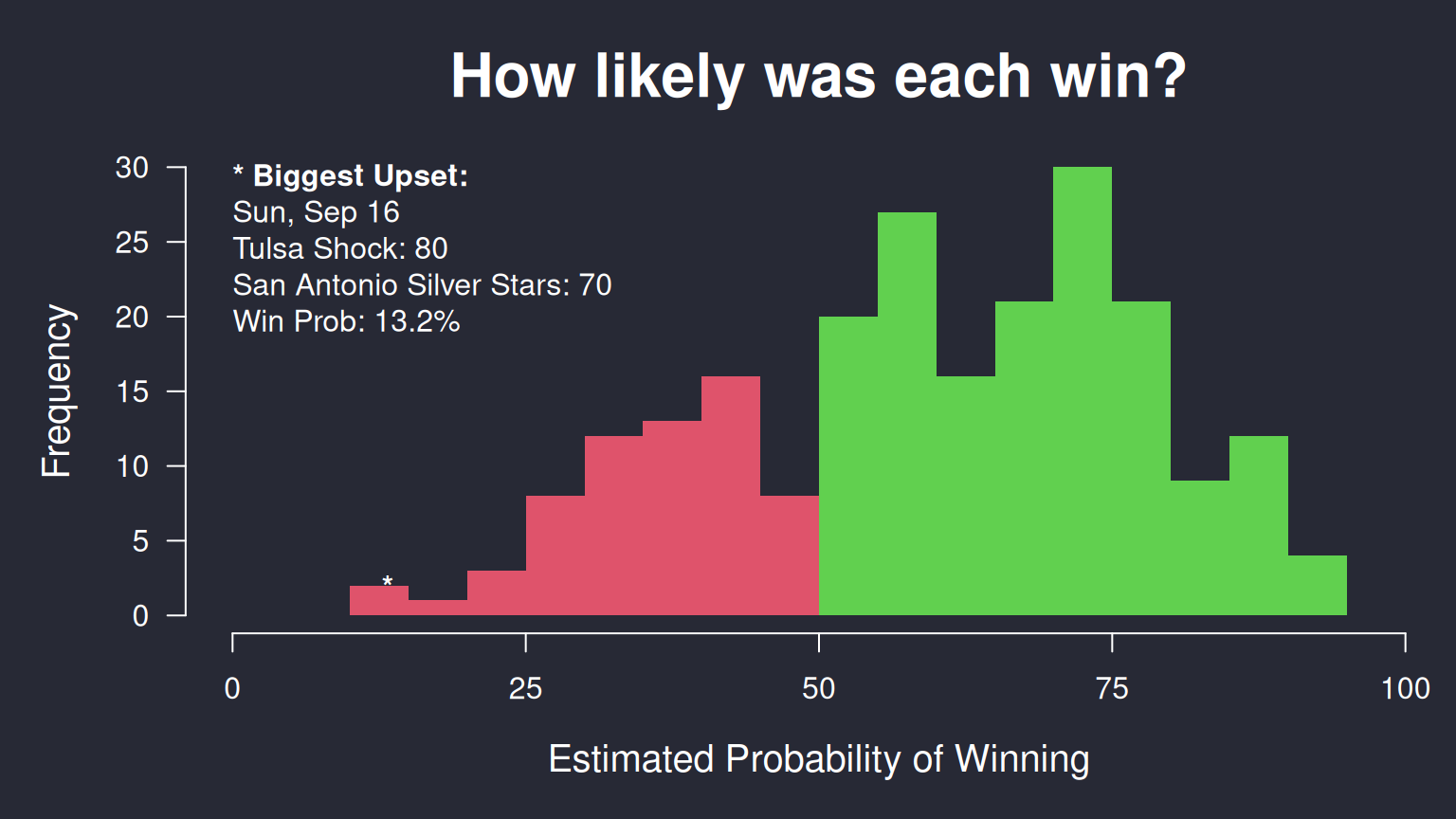 How likely was each win?

* Biggest Upset:
Sun, Sep 16
Tulsa Shock: 80
San Antonio Silver Stars: 70
Win Prob: 13.2%

Frequency

30
25
20
15
10
5
0

*

0
25
50
75
100

Estimated Probability of Winning